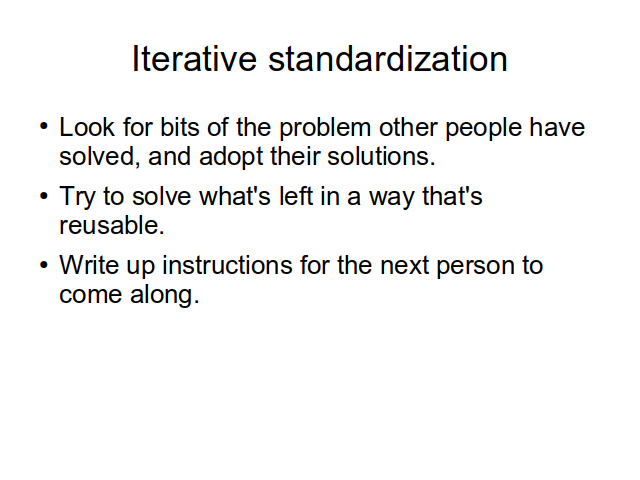 Iterative standardization

• Look for bits of the problem other people have solved, and adopt their solutions.

• Try to solve what's left in a way that's reusable.

• Write up instructions for the next person to come along.